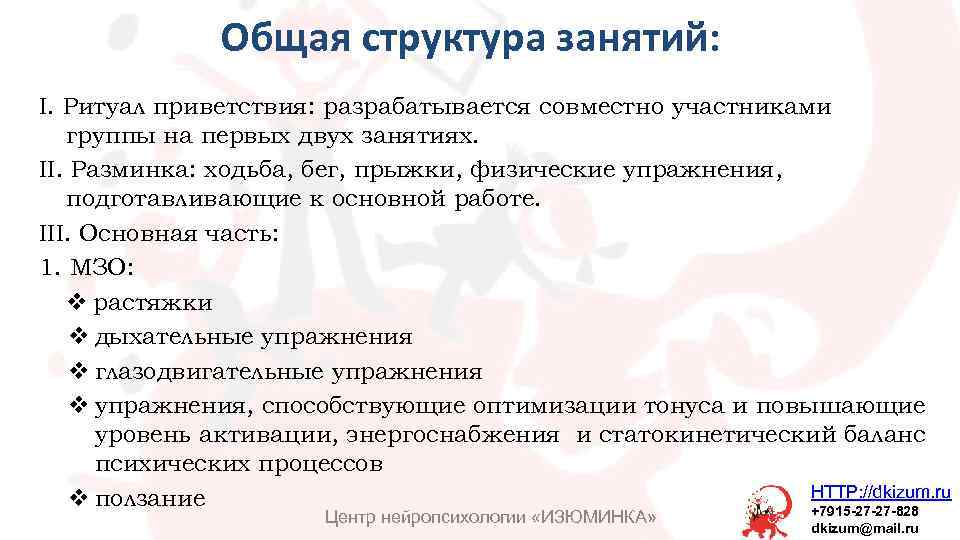 Общая структура занятий:

I. Ритуал приветствия: разрабатывается совместно участниками группы на первых двух занятиях.

II. Разминка: ходьба, бег, прыжки, физические упражнения, подготавливающие к основной работе.

III. Основная часть:

1. МЗО:

❖ растяжки

❖ дыхательные упражнения

❖ глазодвигательные упражнения

❖ упражнения, способствующие оптимизации тонуса и повышающие уровень активации, энергоснабжения и статокинетический баланс психических процессов

❖ ползание

Центр нейропсихологии «ИЗЮМИНКА»

HTTP://dkizum.ru
+7915-27-27-828
dkizum@mail.ru